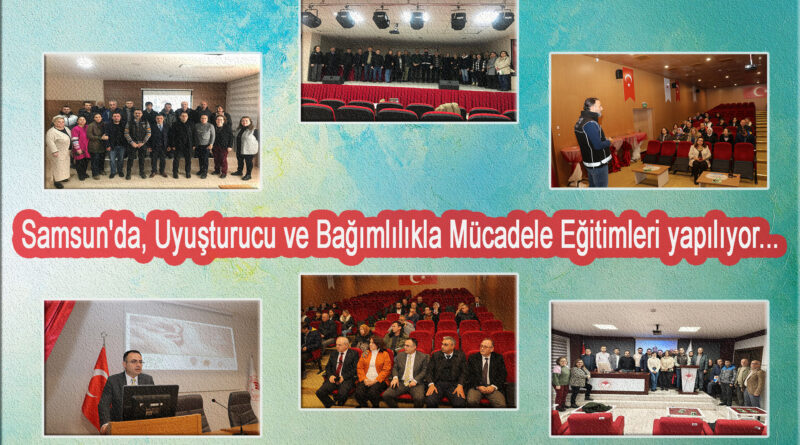 Samsun'da, Uyuşturucu ve Bağımlılıkla Mücadele Eğitimleri yapılıyor...